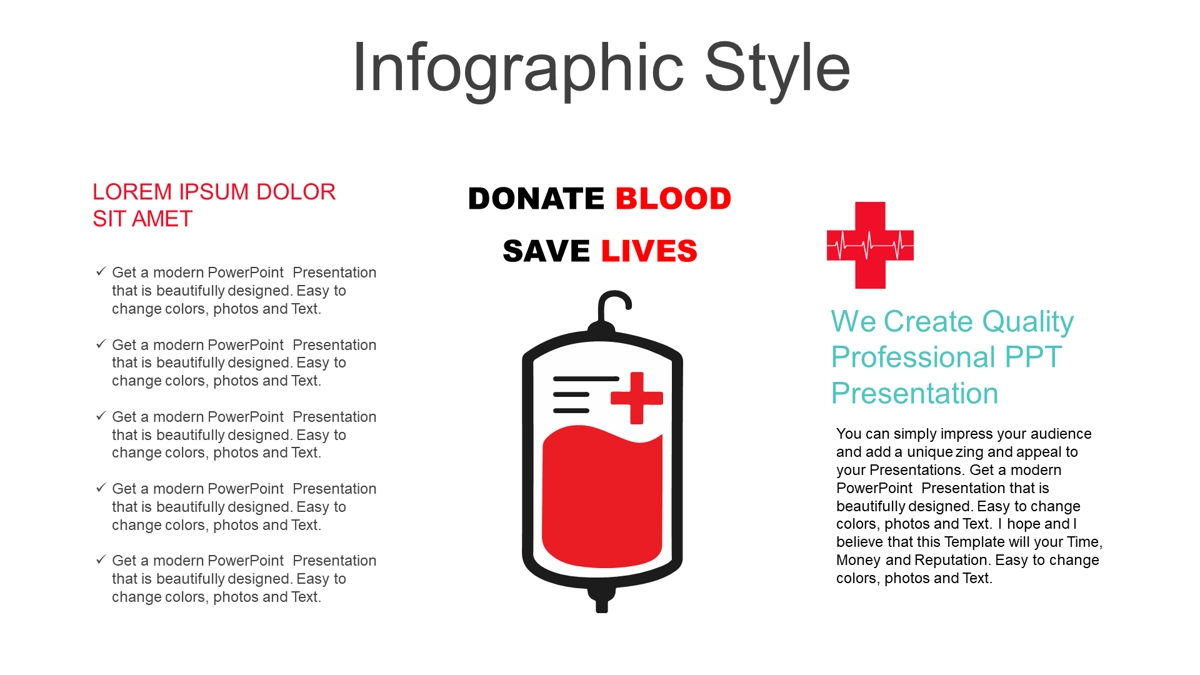 Infographic Style

LOREM IPSUM DOLOR SIT AMET

✓ Get a modern PowerPoint Presentation that is beautifully designed. Easy to change colors, photos and Text.

✓ Get a modern PowerPoint Presentation that is beautifully designed. Easy to change colors, photos and Text.

✓ Get a modern PowerPoint Presentation that is beautifully designed. Easy to change colors, photos and Text.

✓ Get a modern PowerPoint Presentation that is beautifully designed. Easy to change colors, photos and Text.

✓ Get a modern PowerPoint Presentation that is beautifully designed. Easy to change colors, photos and Text.

DONATE BLOOD

SAVE LIVES

We Create Quality Professional PPT Presentation

You can simply impress your audience and add a unique zing and appeal to your Presentations. Get a modern PowerPoint Presentation that is beautifully designed. Easy to change colors, photos and Text. I hope and I believe that this Template will your Time, Money and Reputation. Easy to change colors, photos and Text.